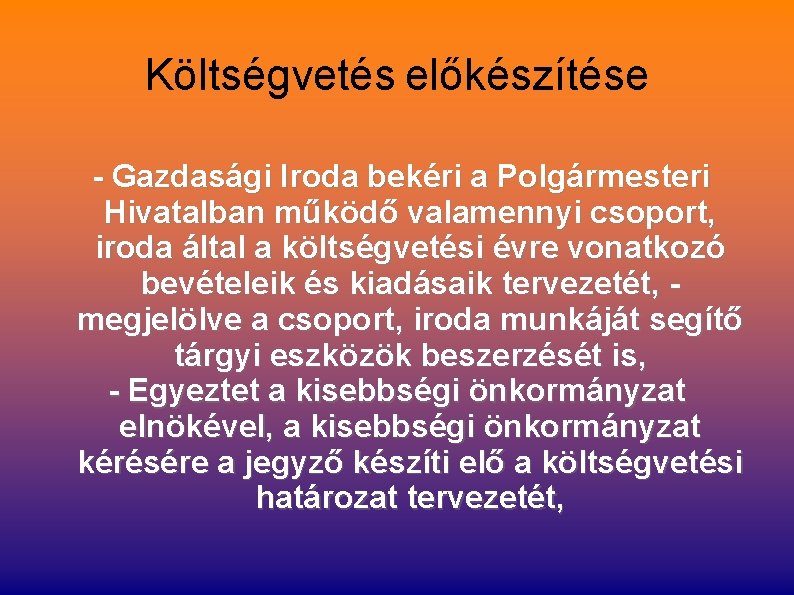 Költségvetés előkészítése

- Gazdasági Iroda bekéri a Polgármesteri Hivatalban működő valamennyi csoport, iroda által a költségvetési évre vonatkozó bevételeik és kiadásaik tervezetét, - megjelölve a csoport, iroda munkáját segítő tárgyi eszközök beszerzését is,
- Egyeztet a kisebbségi önkormányzat elnökével, a kisebbségi önkormányzat kérésére a jegyző készíti elő a költségvetési határozat tervezetét,